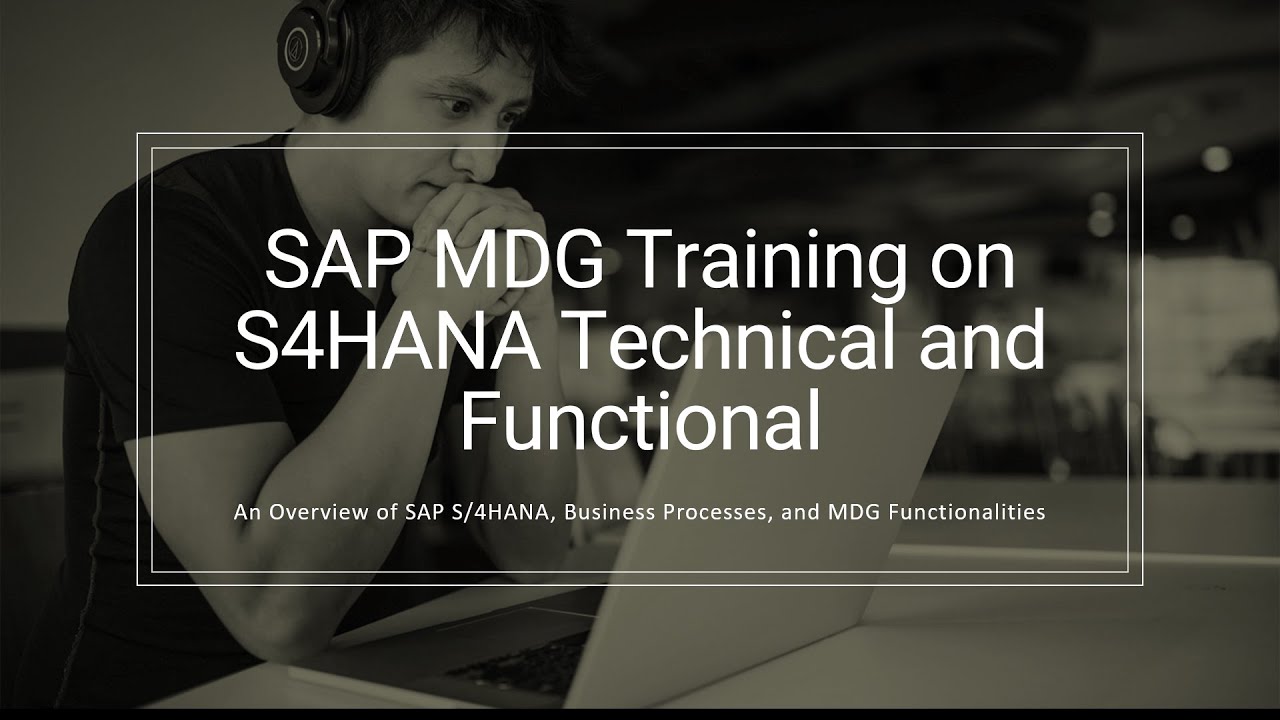 SAP MDG Training on S4HANA Technical and Functional

An Overview of SAP S/4HANA, Business Processes, and MDG Functionalities